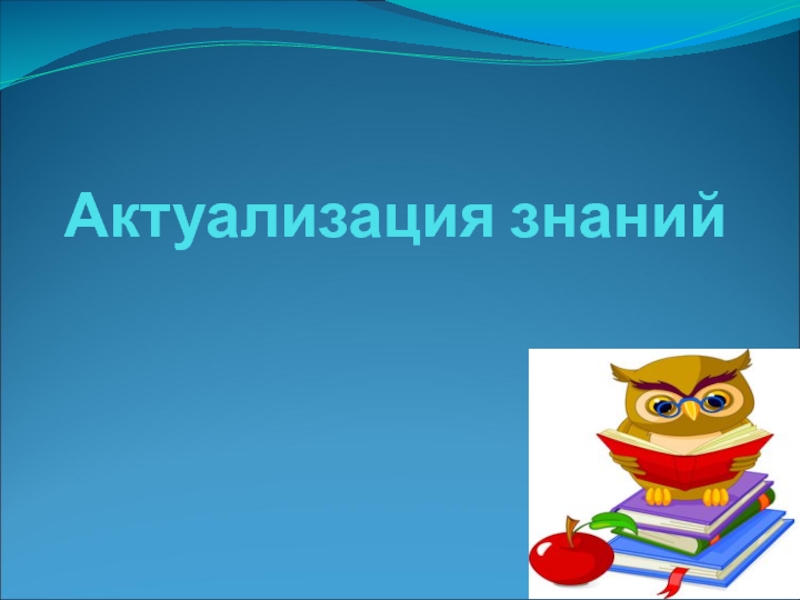 Актуализация знаний